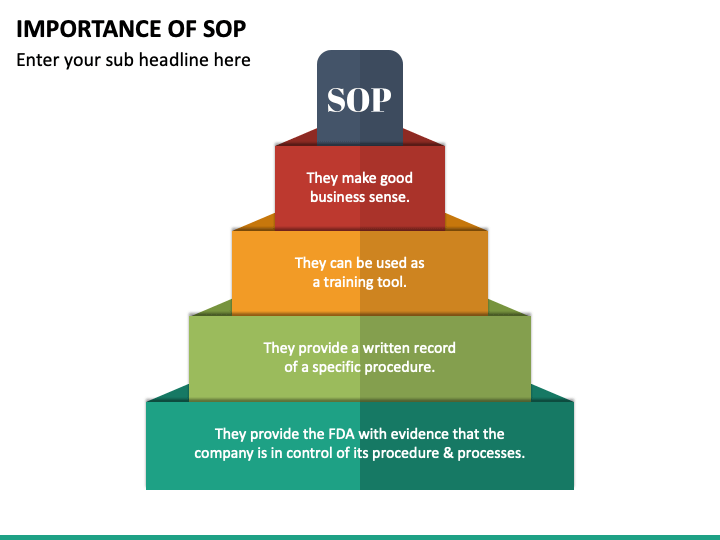 IMPORTANCE OF SOP

Enter your sub headline here

SOP

They make good business sense.

They can be used as a training tool.

They provide a written record of a specific procedure.

They provide the FDA with evidence that the company is in control of its procedure & processes.